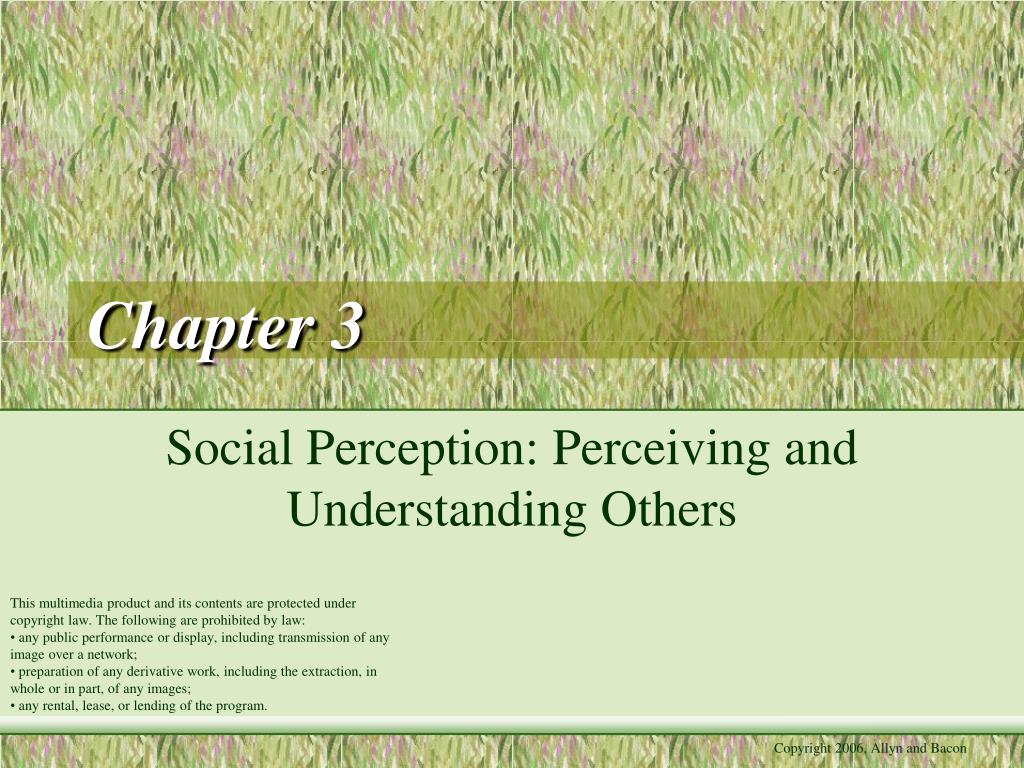 Chapter 3

Social Perception: Perceiving and Understanding Others

This multimedia product and its contents are protected under copyright law. The following are prohibited by law:
• any public performance or display, including transmission of any image over a network;
• preparation of any derivative work, including the extraction, in whole or in part, of any images;
• any rental, lease, or lending of the program.

Copyright 2006, Allyn and Bacon